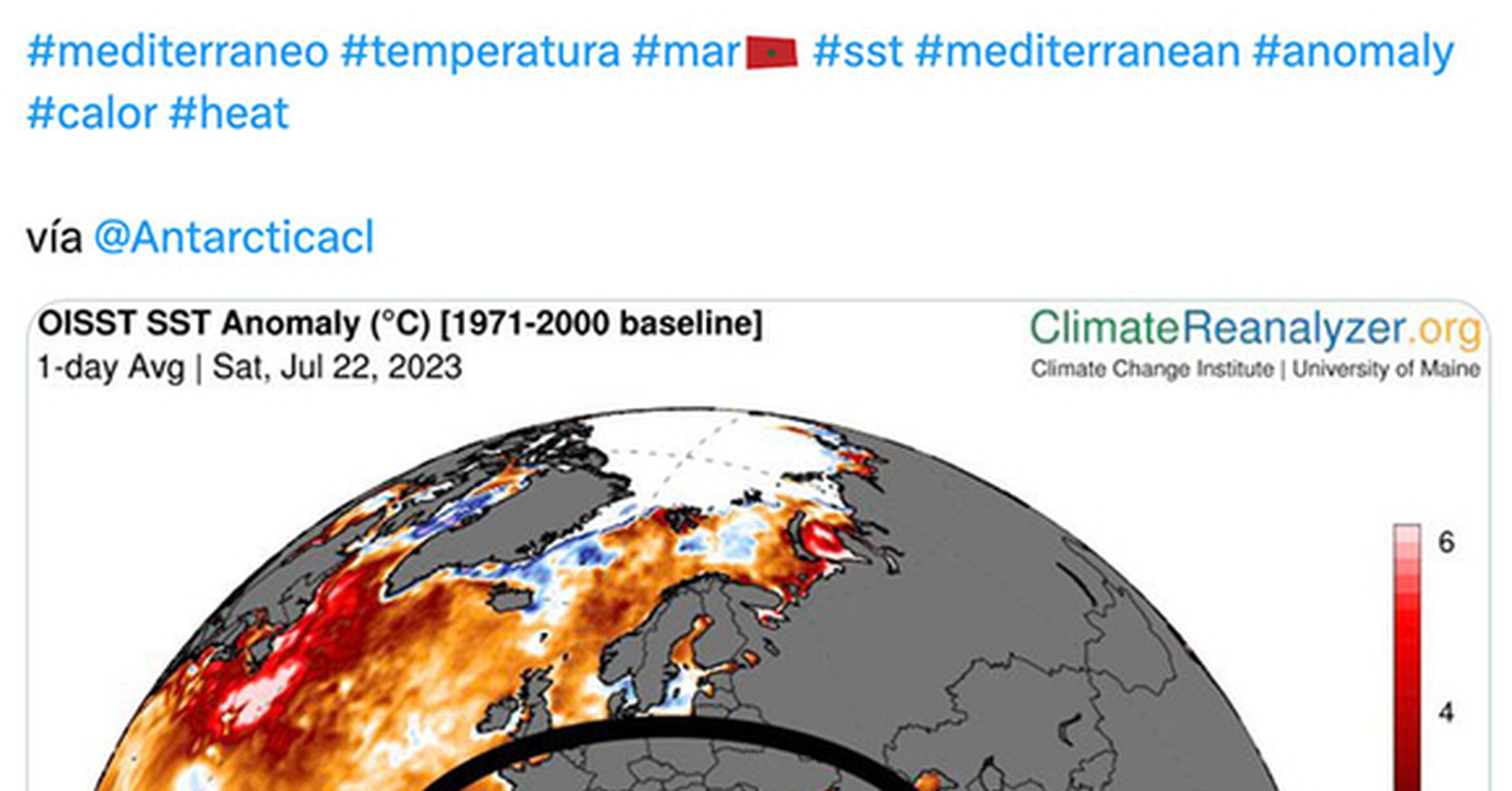 #mediterraneo #temperatura #mar #sst #mediterranean #anomaly #calor #heat

vía @Antarcticacl

OISST SST Anomaly (°C) [1971-2000 baseline]
1-day Avg | Sat, Jul 22, 2023

ClimateReanalyzer.org
Climate Change Institute | University of Maine

6
4